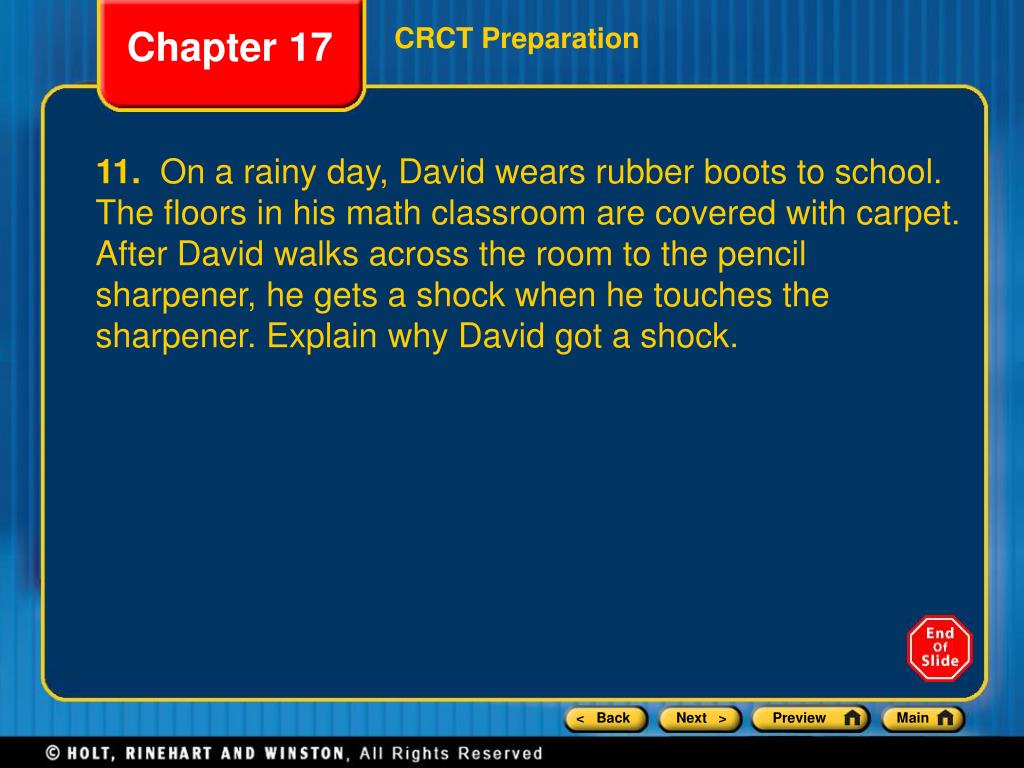 Chapter 17

CRCT Preparation

11. On a rainy day, David wears rubber boots to school. The floors in his math classroom are covered with carpet. After David walks across the room to the pencil sharpener, he gets a shock when he touches the sharpener. Explain why David got a shock.

End Of Slide

< Back Next > Preview Main

© HOLT, RINEHART AND WINSTON, All Rights Reserved